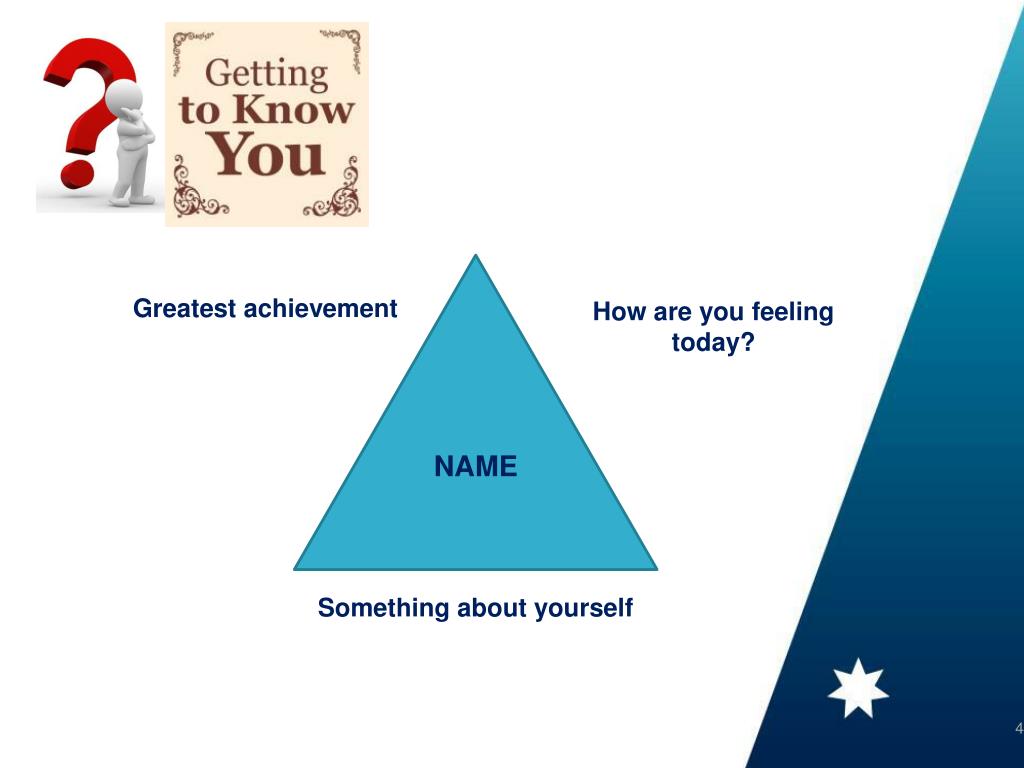 Getting to Know You

Greatest achievement

How are you feeling today?

NAME

Something about yourself

4